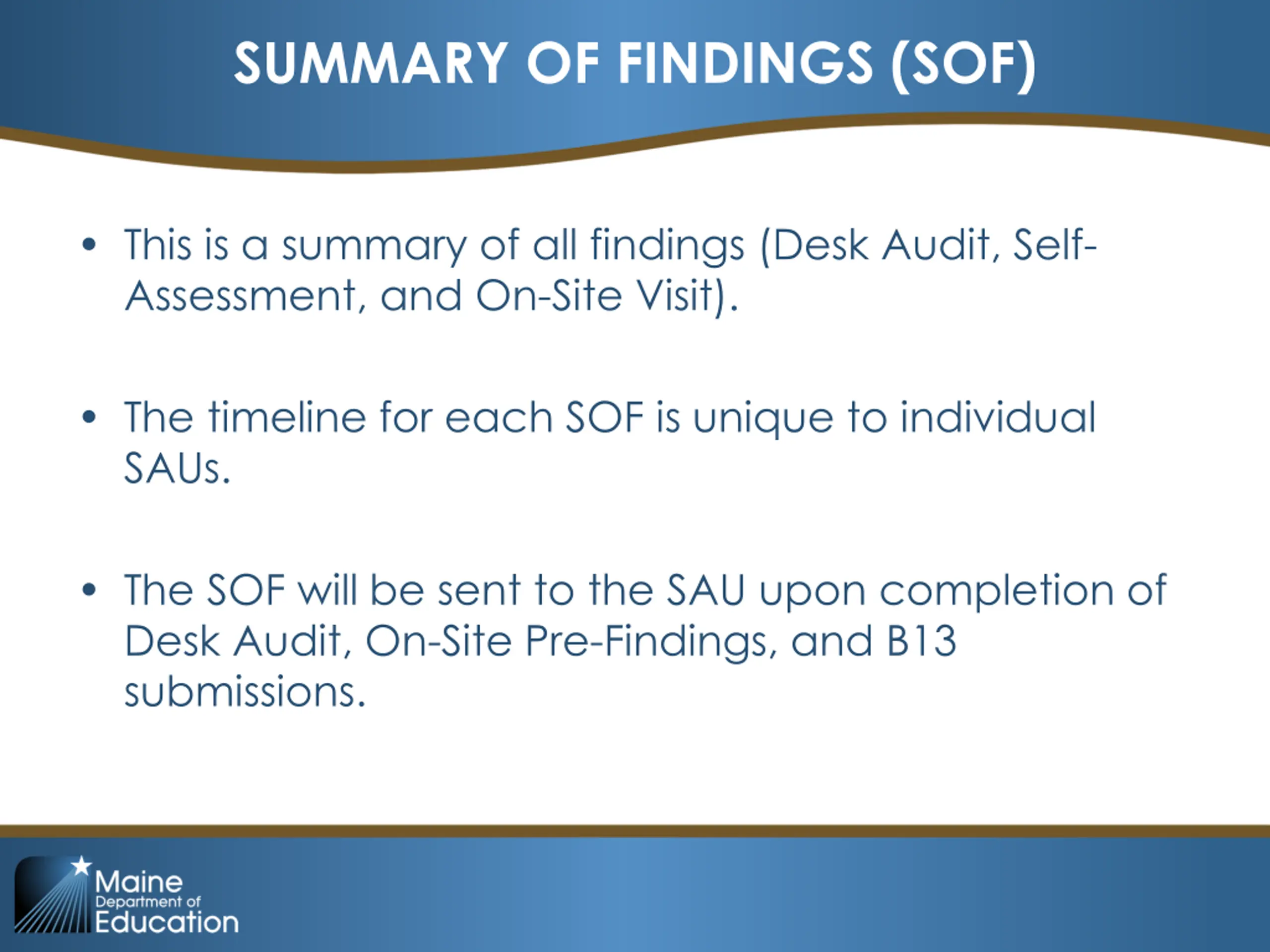 SUMMARY OF FINDINGS (SOF)

• This is a summary of all findings (Desk Audit, Self-Assessment, and On-Site Visit).

• The timeline for each SOF is unique to individual SAUs.

• The SOF will be sent to the SAU upon completion of Desk Audit, On-Site Pre-Findings, and B13 submissions.

Maine Department of Education